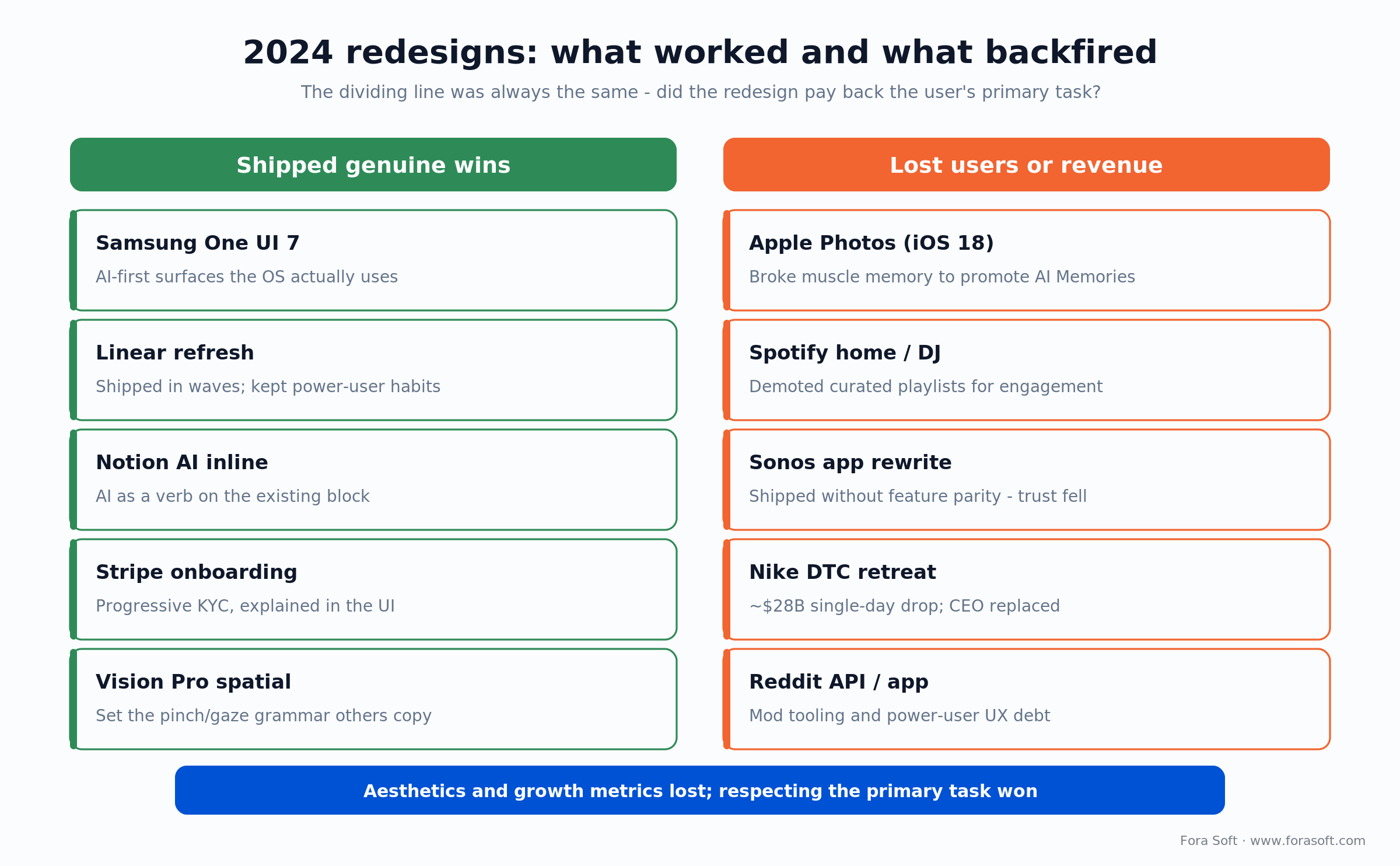 2024 redesigns: what worked and what backfired

The dividing line was always the same - did the redesign pay back the user's primary task?

Shipped genuine wins

Samsung One UI 7

AI-first surfaces the OS actually uses

Linear refresh

Shipped in waves; kept power-user habits

Notion AI inline

AI as a verb on the existing block

Stripe onboarding

Progressive KYC, explained in the UI

Vision Pro spatial

Set the pinch/gaze grammar others copy

Lost users or revenue

Apple Photos (iOS 18)

Broke muscle memory to promote AI Memories

Spotify home / DJ

Demoted curated playlists for engagement

Sonos app rewrite

Shipped without feature parity - trust fell

Nike DTC retreat

~$28B single-day drop; CEO replaced

Reddit API / app

Mod tooling and power-user UX debt

Aesthetics and growth metrics lost; respecting the primary task won

Fora Soft · www.forasoft.com